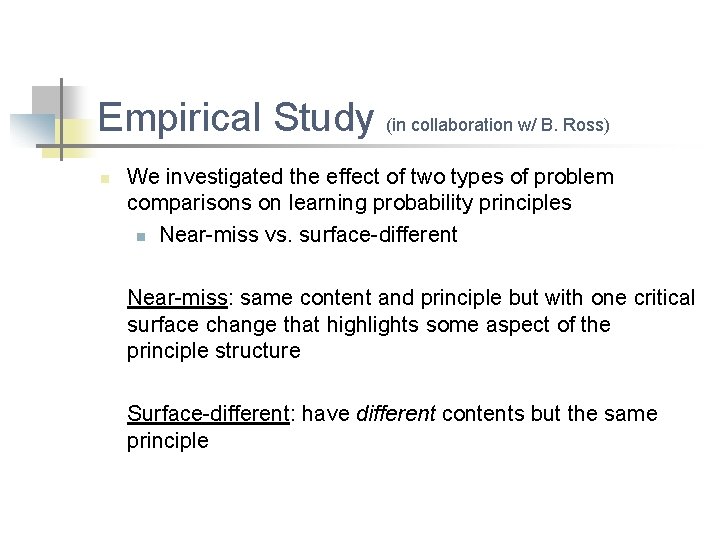 Empirical Study (in collaboration w/ B. Ross)

We investigated the effect of two types of problem comparisons on learning probability principles

Near-miss vs. surface-different

Near-miss: same content and principle but with one critical surface change that highlights some aspect of the principle structure

Surface-different: have different contents but the same principle